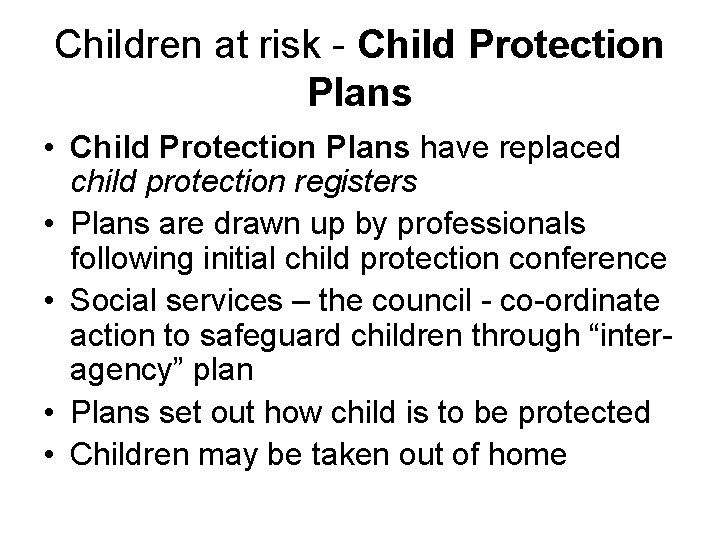 Children at risk - Child Protection Plans

• Child Protection Plans have replaced child protection registers
• Plans are drawn up by professionals following initial child protection conference
• Social services – the council - co-ordinate action to safeguard children through “inter-agency” plan
• Plans set out how child is to be protected
• Children may be taken out of home